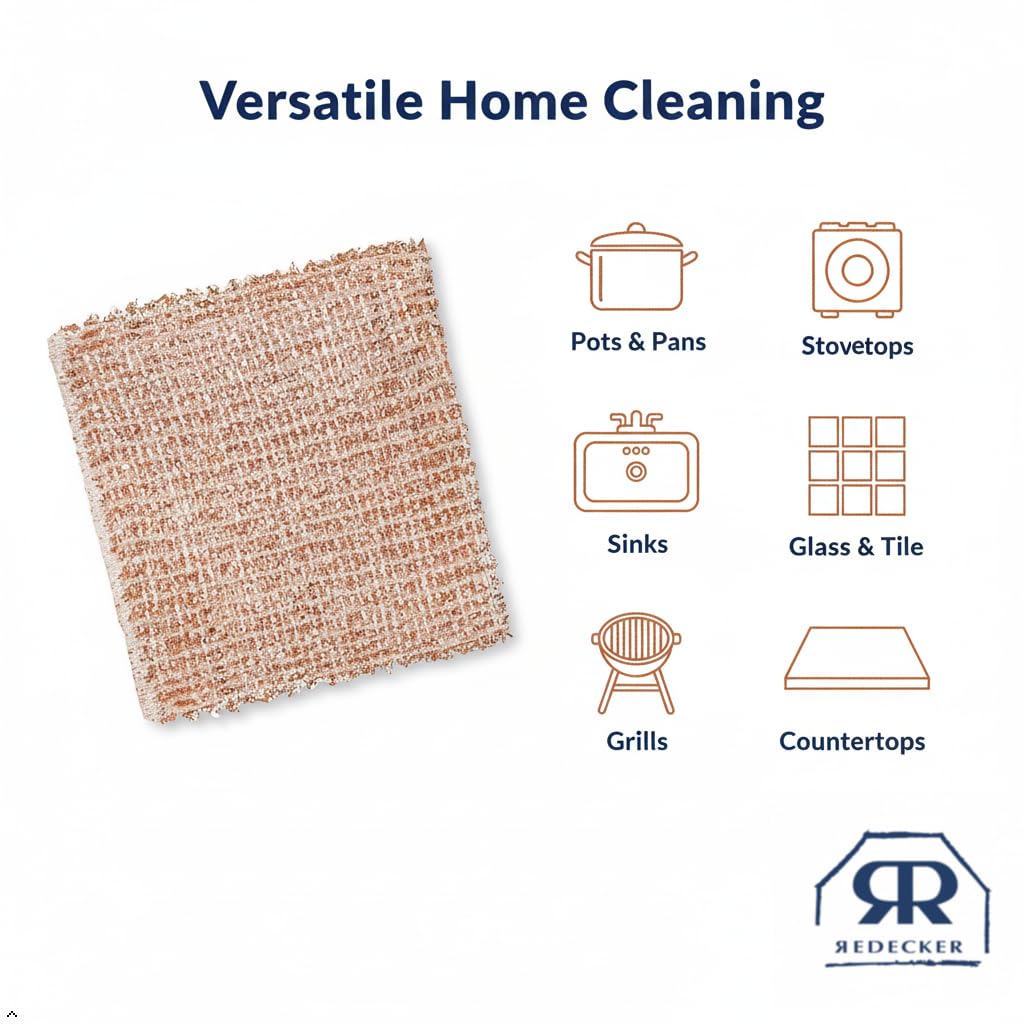 Versatile Home Cleaning

Pots & Pans

Stovetops

Sinks

Glass & Tile

Grills

Countertops

RR
REDECKER